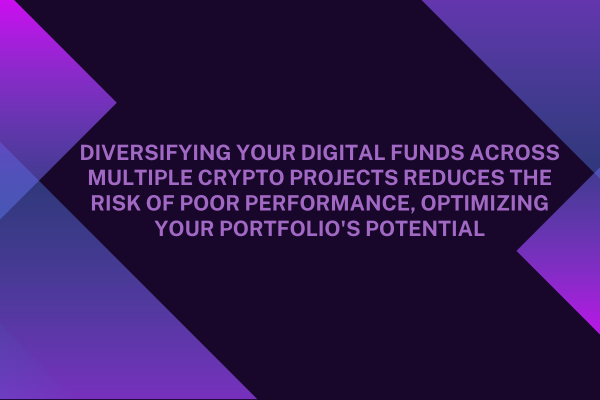 DIVERSIFYING YOUR DIGITAL FUNDS ACROSS MULTIPLE CRYPTO PROJECTS REDUCES THE RISK OF POOR PERFORMANCE, OPTIMIZING YOUR PORTFOLIO'S POTENTIAL